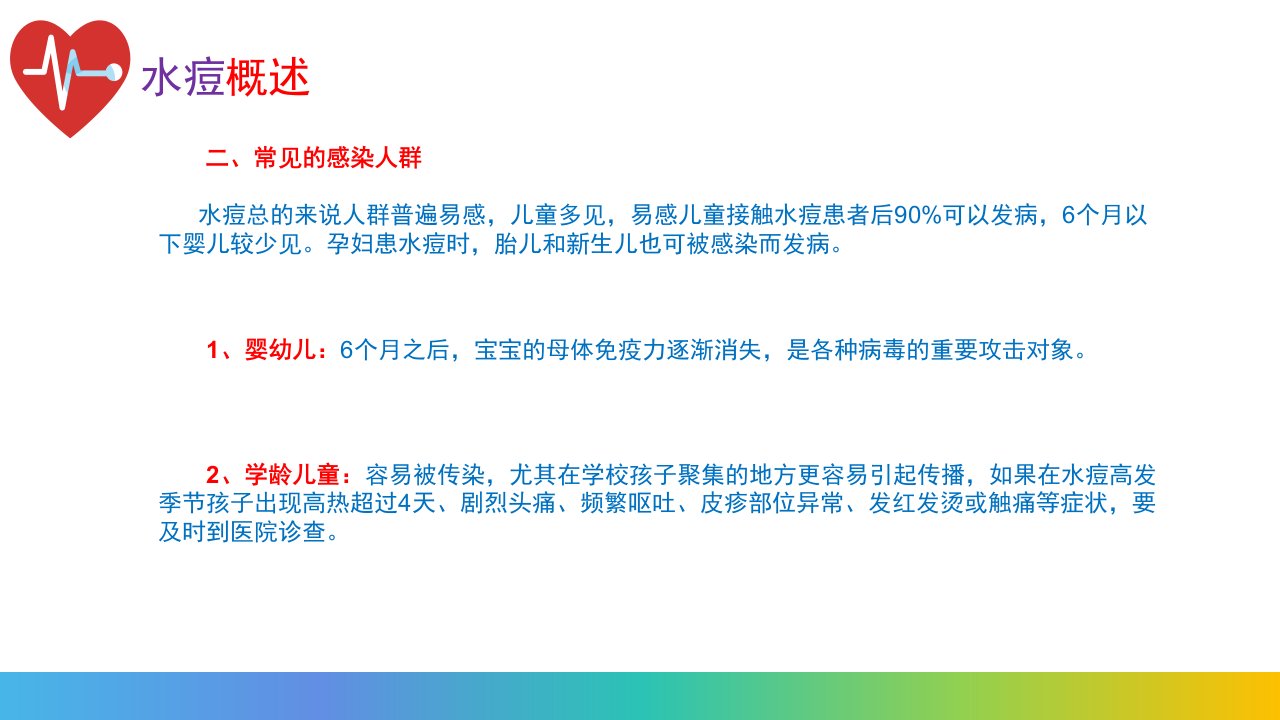 水痘概述

二、常见的感染人群

水痘总的来说人群普遍易感，儿童多见，易感儿童接触水痘患者后90%可以发病，6个月以下婴儿较少见。孕妇患水痘时，胎儿和新生儿也可被感染而发病。

1、婴幼儿：6个月之后，宝宝的母体免疫力逐渐消失，是各种病毒的重要攻击对象。

2、学龄儿童：容易被传染，尤其在学校孩子聚集的地方更容易引起传播，如果在水痘高发季节孩子出现高热超过4天、剧烈头痛、频繁呕吐、皮疹部位异常、发红发烫或触痛等症状，要及时到医院诊查。